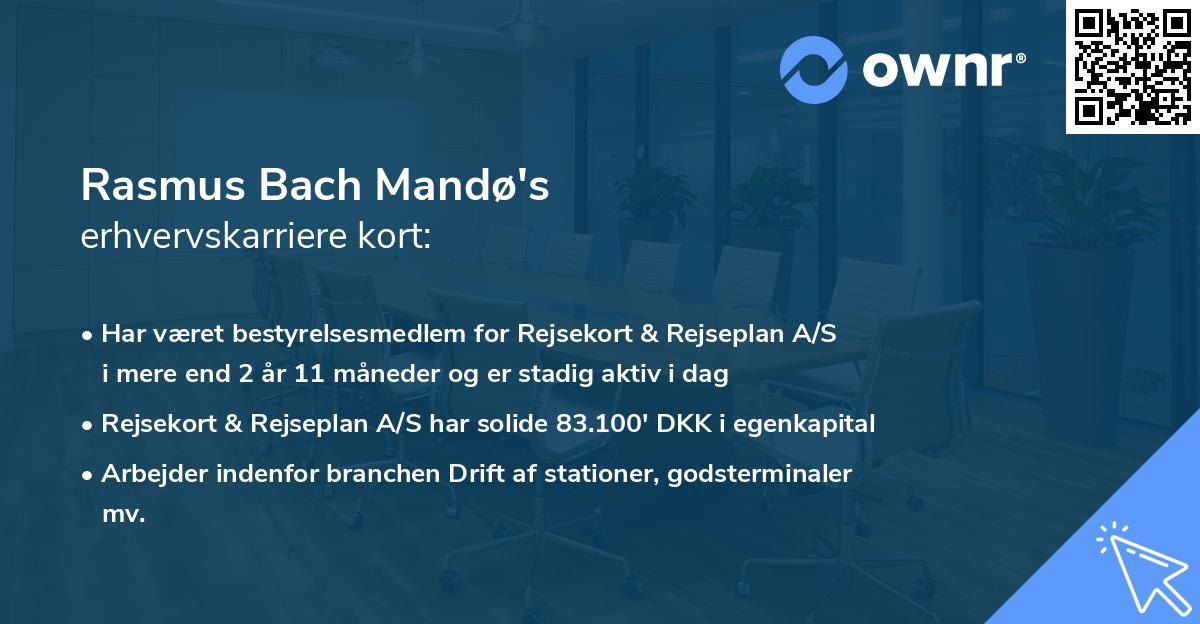 ownr®

Rasmus Bach Mandø's
erhvervskarriere kort:

• Har været bestyrelsesmedlem for Rejsekort & Rejseplan A/S i mere end 2 år 11 måneder og er stadig aktiv i dag

• Rejsekort & Rejseplan A/S har solide 83.100' DKK i egenkapital

• Arbejder indenfor branchen Drift af stationer, godsterminaler mv.